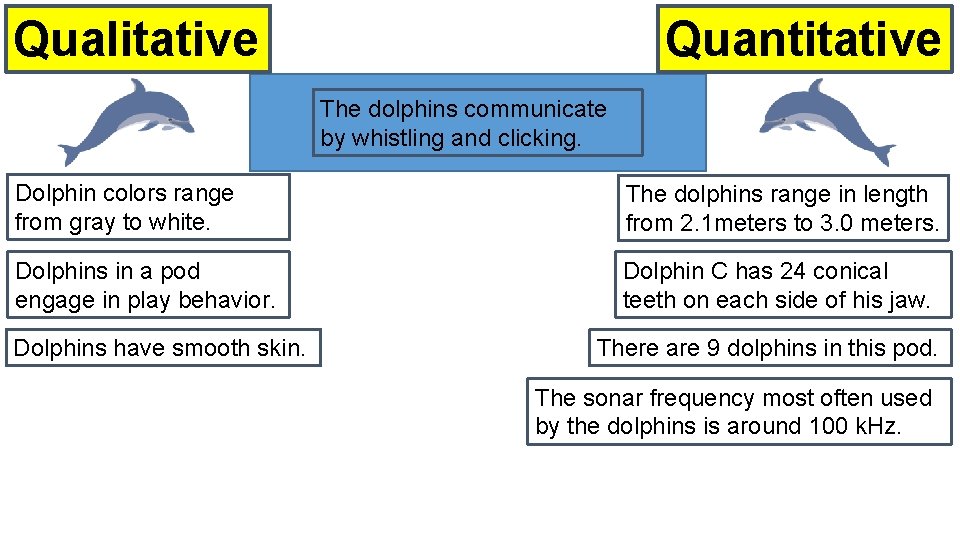 Qualitative

Quantitative

The dolphins communicate by whistling and clicking.

Dolphin colors range from gray to white.

Dolphins in a pod engage in play behavior.

Dolphins have smooth skin.

The dolphins range in length from 2.1meters to 3.0 meters.

Dolphin C has 24 conical teeth on each side of his jaw.

There are 9 dolphins in this pod.

The sonar frequency most often used by the dolphins is around 100 kHz.